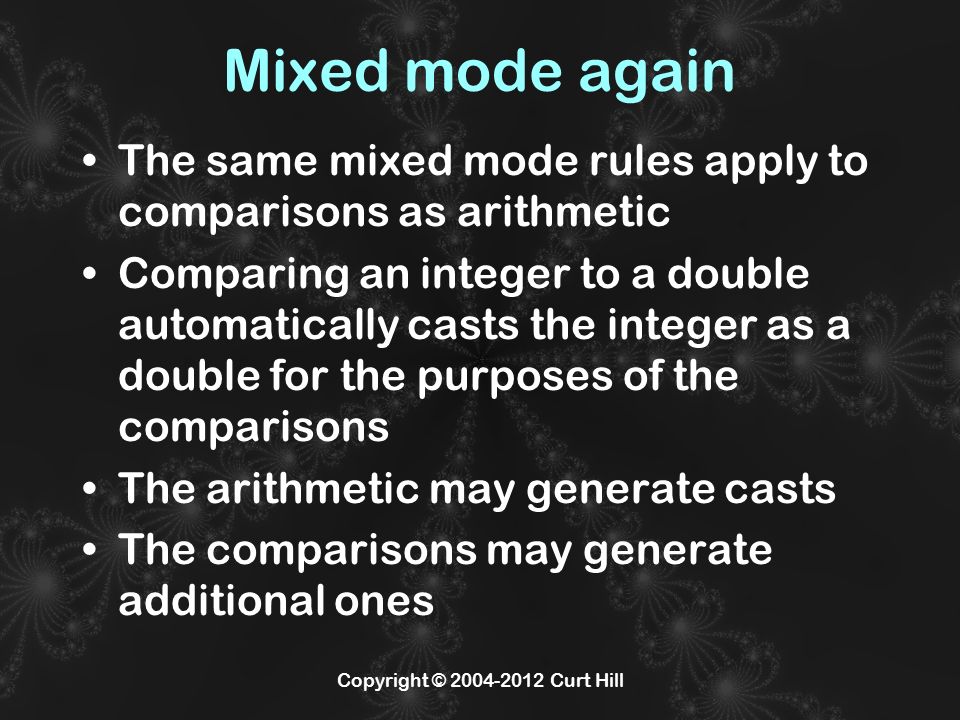 Mixed mode again

• The same mixed mode rules apply to comparisons as arithmetic
• Comparing an integer to a double automatically casts the integer as a double for the purposes of the comparisons
• The arithmetic may generate casts
• The comparisons may generate additional ones

Copyright © 2004-2012 Curt Hill